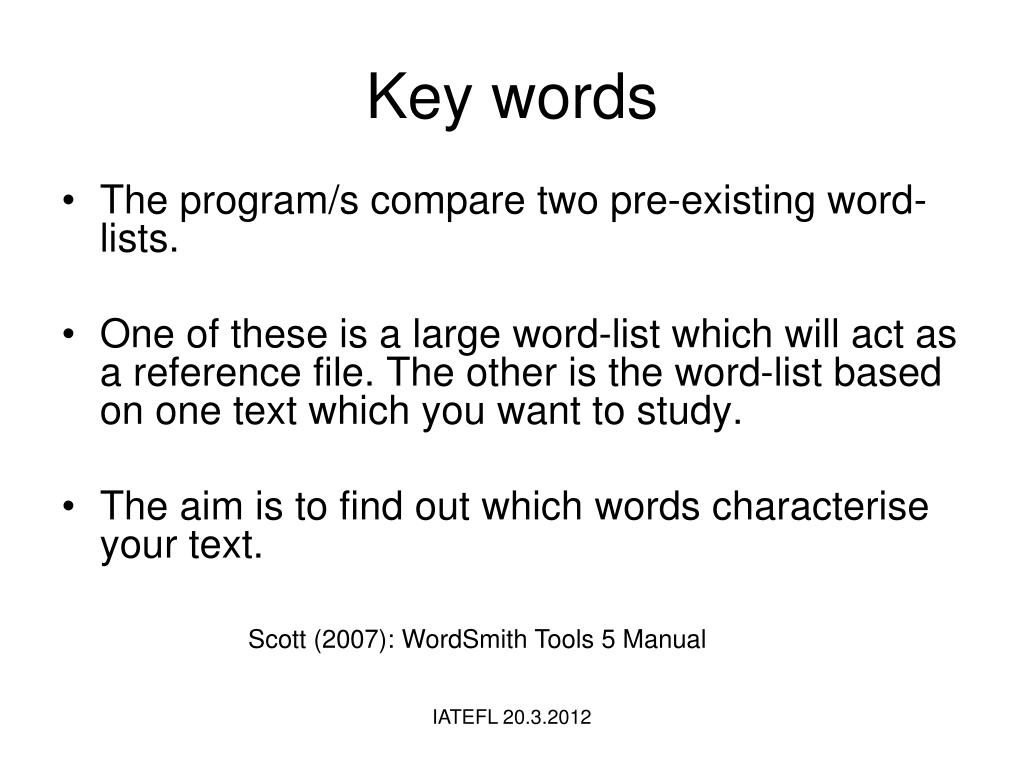 Key words

• The program/s compare two pre-existing word-lists.

• One of these is a large word-list which will act as a reference file. The other is the word-list based on one text which you want to study.

• The aim is to find out which words characterise your text.

Scott (2007): WordSmith Tools 5 Manual

IATEFL 20.3.2012